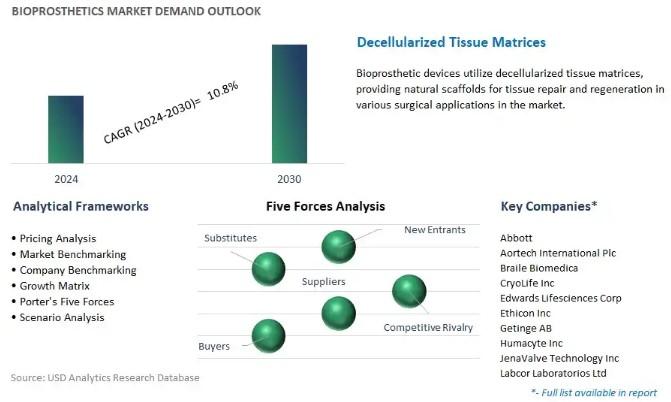 BIOPROSTHETICS MARKET DEMAND OUTLOOK

CAGR (2024-2030)= 10.8%

2024

2030

Decellularized Tissue Matrices

Bioprosthetic devices utilize decellularized tissue matrices, providing natural scaffolds for tissue repair and regeneration in various surgical applications in the market.

Analytical Frameworks

• Pricing Analysis
• Market Benchmarking
• Company Benchmarking
• Growth Matrix
• Porter's Five Forces
• Scenario Analysis

Five Forces Analysis

Substitutes

New Entrants

Suppliers

Competitive Rivalry

Buyers

Key Companies*

Abbott
Aortech International Plc
Braile Biomedica
CryoLife Inc
Edwards Lifesciences Corp
Ethicon Inc
Getinge AB
Humacyte Inc
JenaValve Technology Inc
Labcor Laboratorios Ltd

Source: USD Analytics Research Database

*- Full list available in report